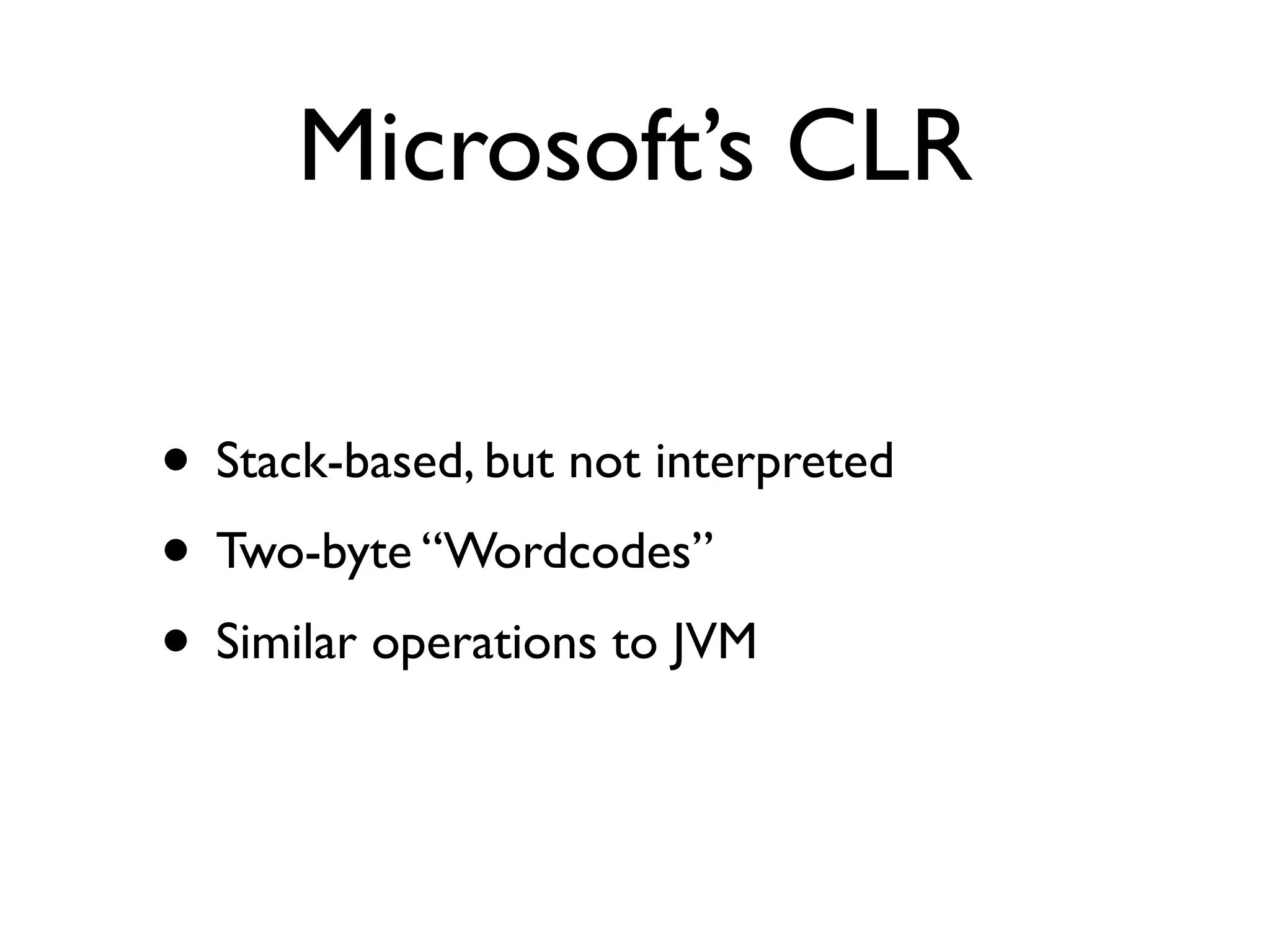 Microsoft’s CLR

• Stack-based, but not interpreted
• Two-byte “Wordcodes”
• Similar operations to JVM